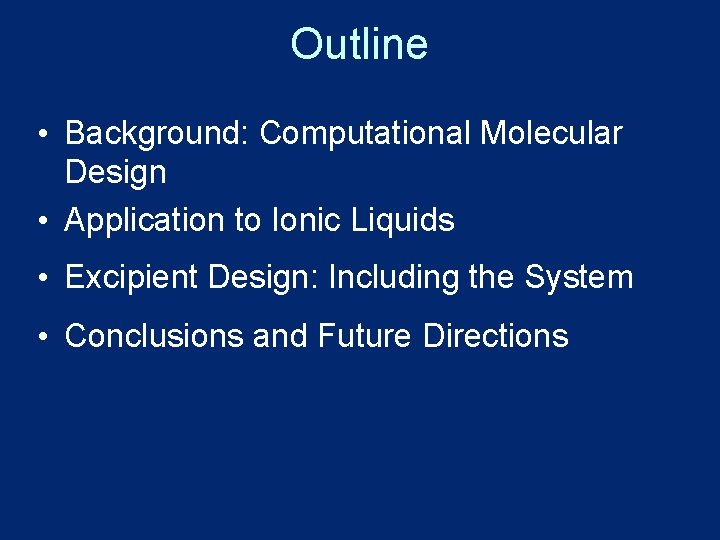 Outline

• Background: Computational Molecular Design
• Application to Ionic Liquids
• Excipient Design: Including the System
• Conclusions and Future Directions